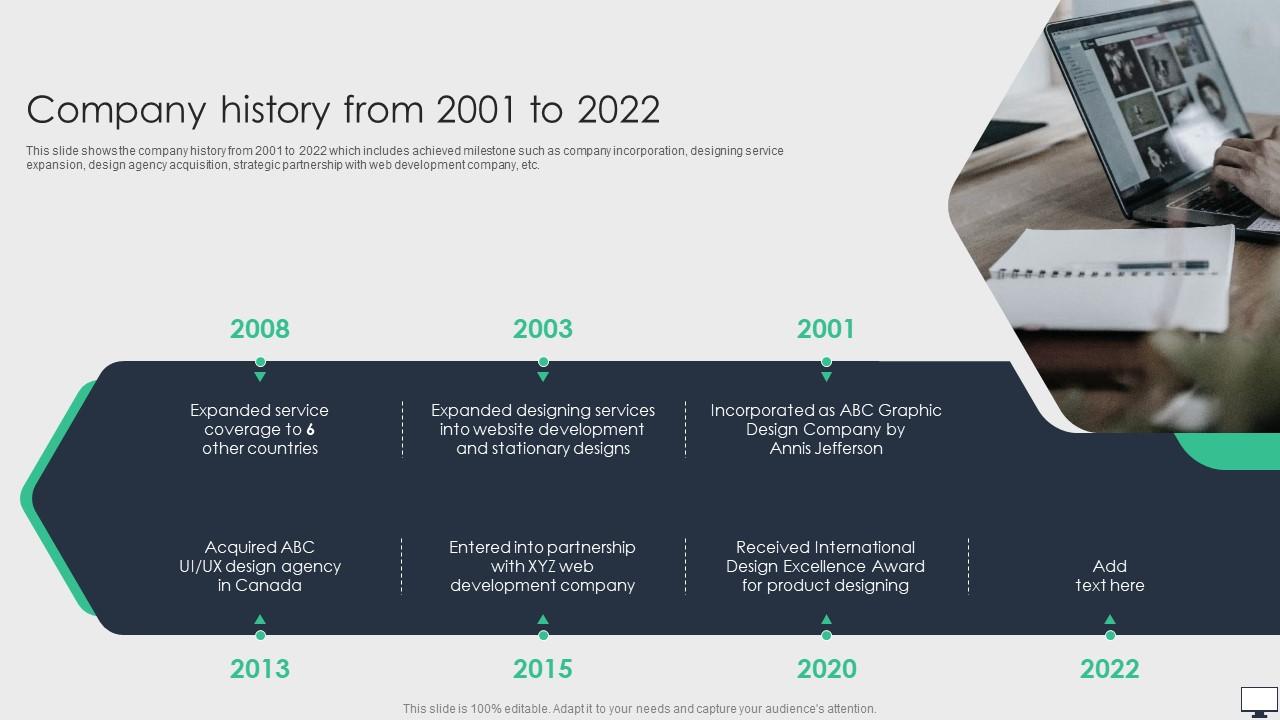 Company history from 2001 to 2022

This slide shows the company history from 2001 to 2022 which includes achieved milestone such as company incorporation, designing service expansion, design agency acquisition, strategic partnership with web development company, etc.

2008

Expanded service coverage to 6 other countries

2003

Expanded designing services into website development and stationary designs

2001

Incorporated as ABC Graphic Design Company by Annis Jefferson

Acquired ABC UI/UX design agency in Canada

2013

Entered into partnership with XYZ web development company

2015

Received International Design Excellence Award for product designing

2020

Add text here

2022

This slide is 100% editable. Adapt it to your needs and capture your audience's attention.